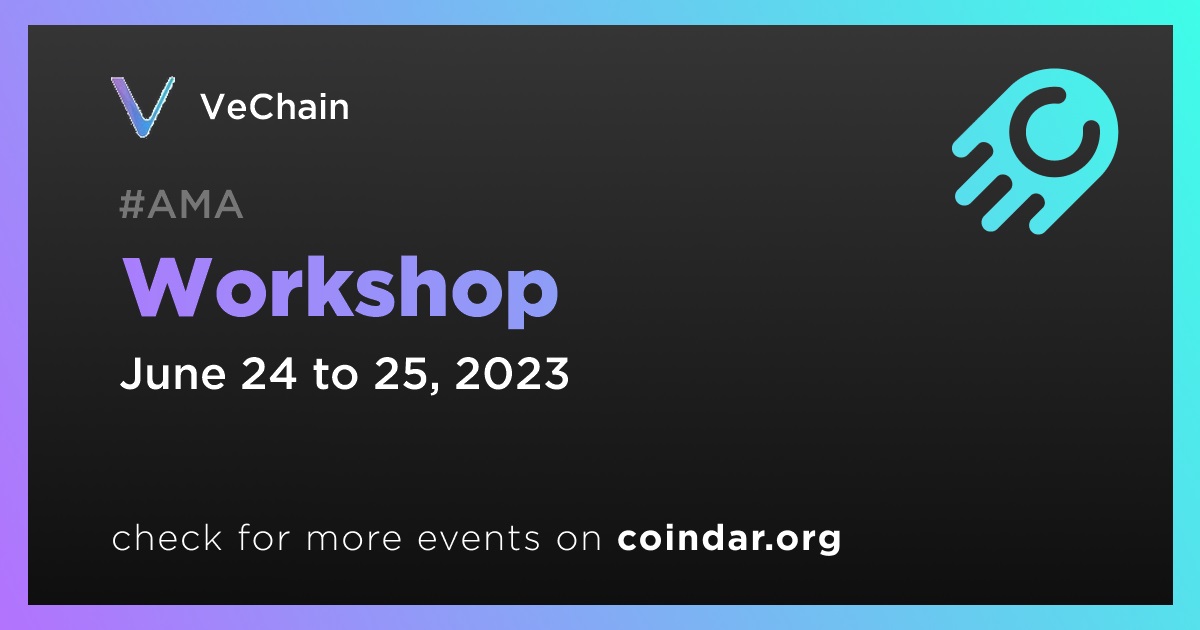 VeChain

#AMA

Workshop

June 24 to 25, 2023

check for more events on coindar.org